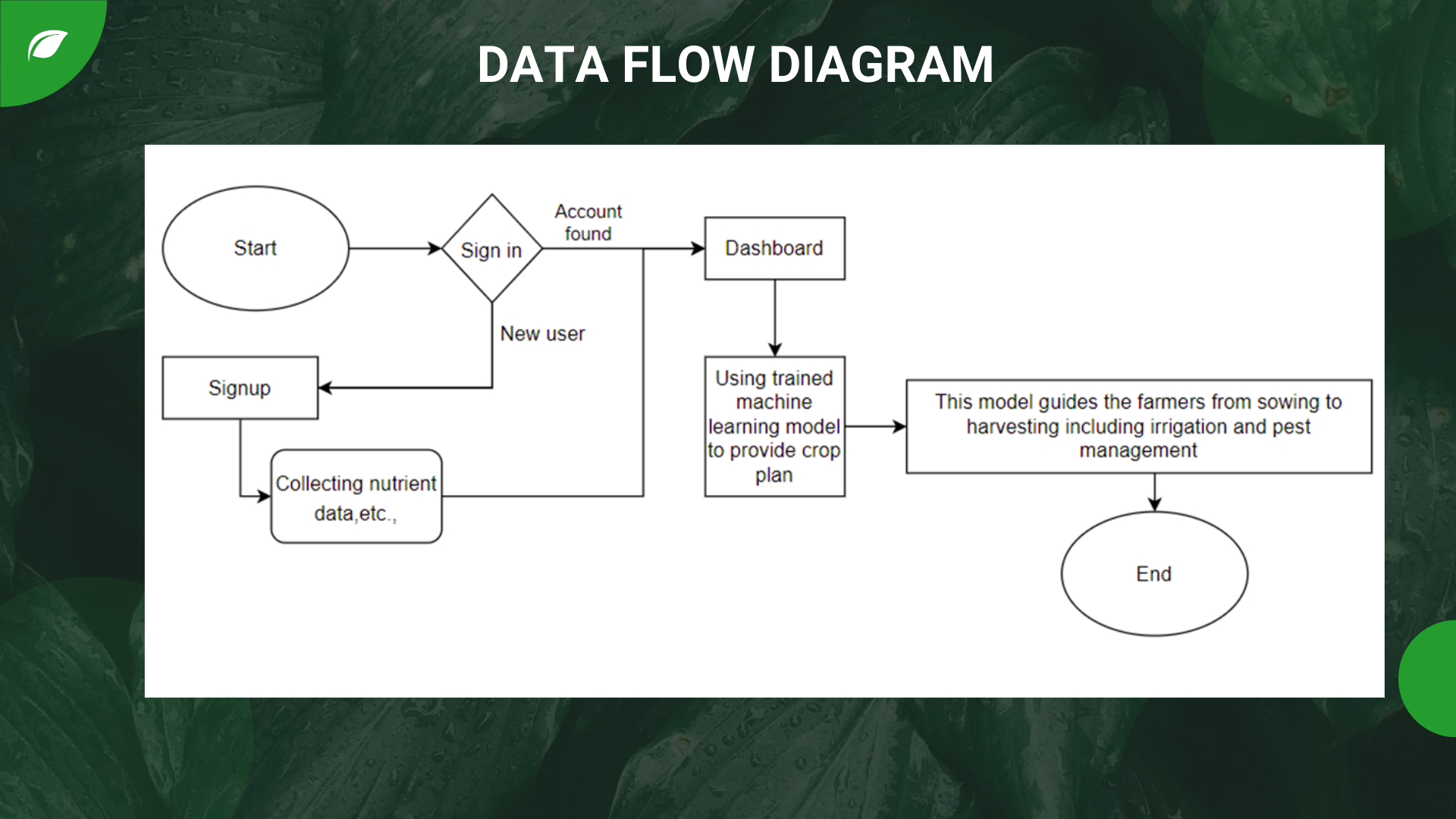 DATA FLOW DIAGRAM

Start

Sign in

Account found

Dashboard

New user

Signup

Collecting nutrient data,etc.,

Using trained machine learning model to provide crop plan

This model guides the farmers from sowing to harvesting including irrigation and pest management

End